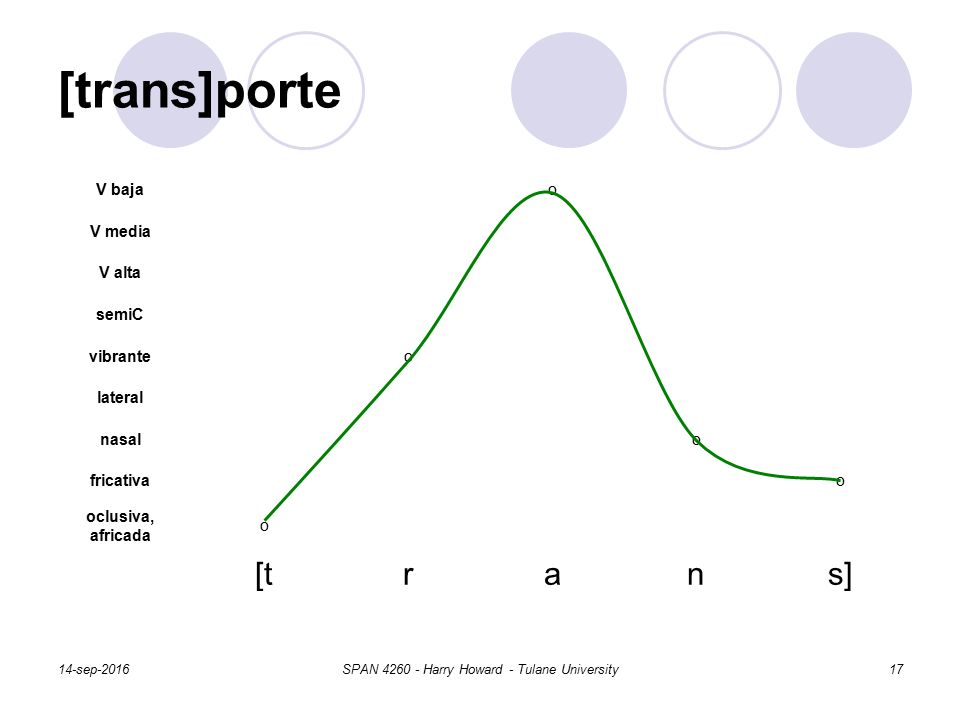 [trans]porte

V baja
V media
V alta
semiC
vibrante
lateral
nasal
fricativa
oclusiva, africada

o o o o o

[t r a n s]

14-sep-2016

SPAN 4260 - Harry Howard - Tulane University

17